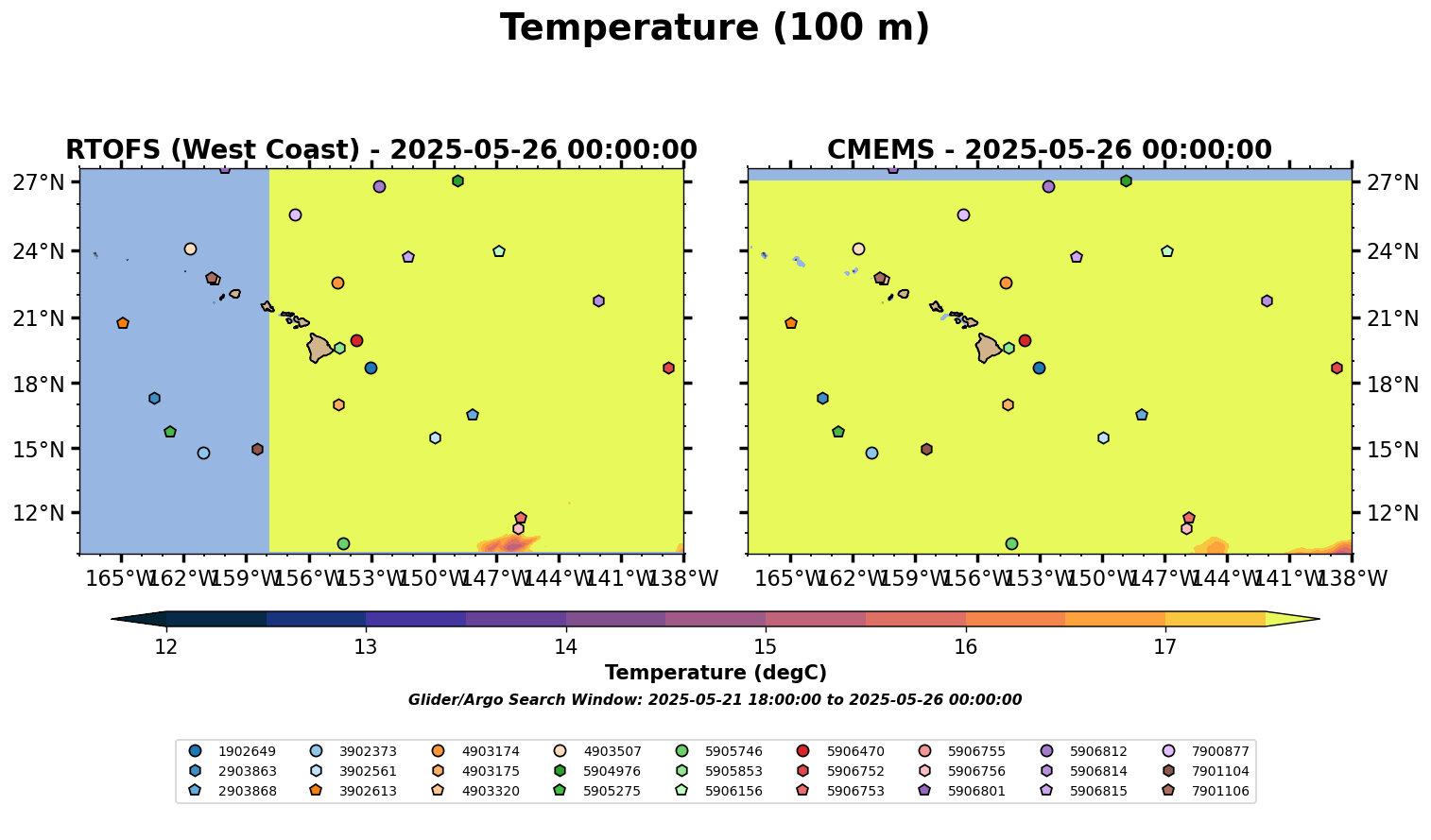 Temperature (100 m)

RTOFS (West Coast) - 2025-05-26 00:00:00

27°N
24°N
21°N
18°N
15°N
12°N

165°W 162°W 159°W 156°W 153°W 150°W 147°W 144°W 141°W 138°W

CMEMS - 2025-05-26 00:00:00

27°N
24°N
21°N
18°N
15°N
12°N

165°W 162°W 159°W 156°W 153°W 150°W 147°W 144°W 141°W 138°W

12 13 14 15 16 17

Temperature (degC)

Glider/Argo Search Window: 2025-05-21 18:00:00 to 2025-05-26 00:00:00

1902649
2903863
2903868
3902373
3902561
3902613
4903174
4903175
4903320
4903507
5904976
5905275
5905746
5905853
5906156
5906470
5906752
5906753
5906755
5906756
5906801
5906812
5906814
5906815
7900877
7901104
7901106